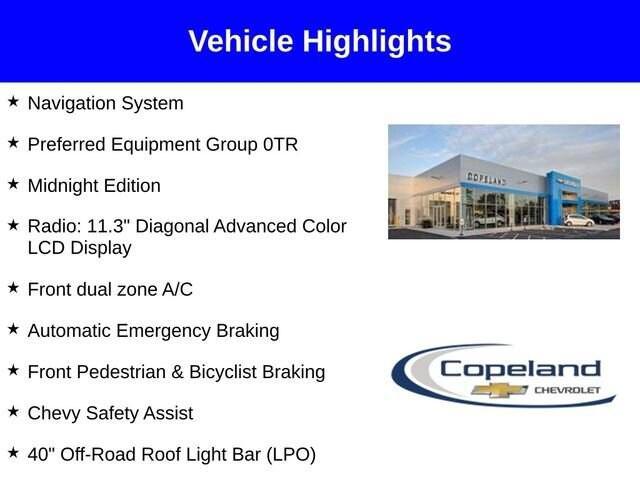 Vehicle Highlights

★ Navigation System

★ Preferred Equipment Group 0TR

★ Midnight Edition

★ Radio: 11.3" Diagonal Advanced Color LCD Display

★ Front dual zone A/C

★ Automatic Emergency Braking

★ Front Pedestrian & Bicyclist Braking

★ Chevy Safety Assist

★ 40" Off-Road Roof Light Bar (LPO)

COPELAND

Copeland
CHEVROLET